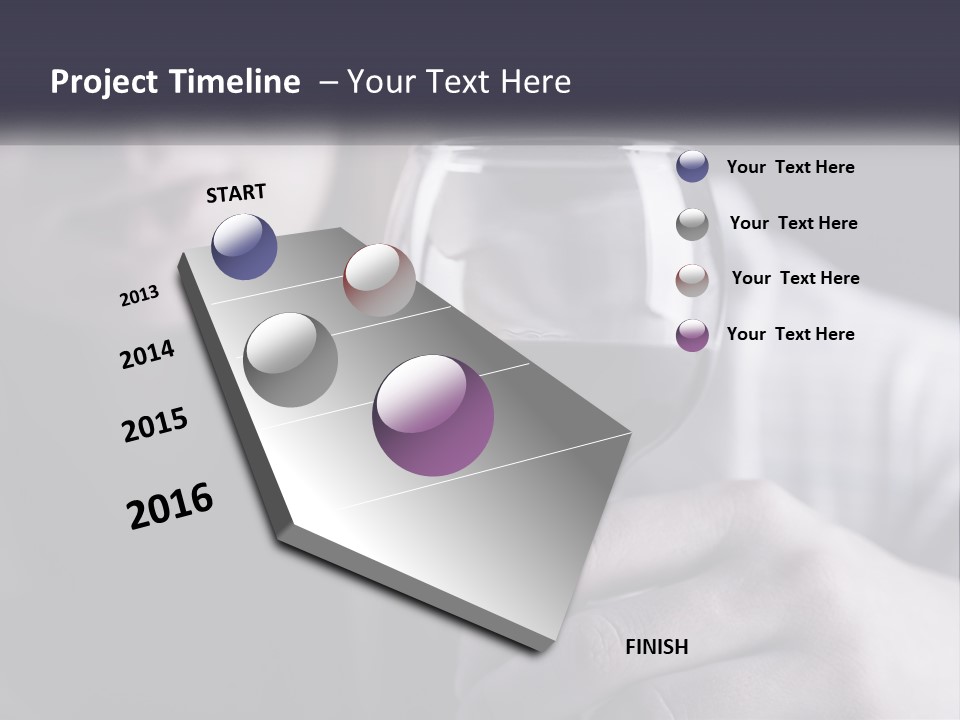 Project Timeline – Your Text Here

START

2013

2014

2015

2016

FINISH

Your Text Here

Your Text Here

Your Text Here

Your Text Here